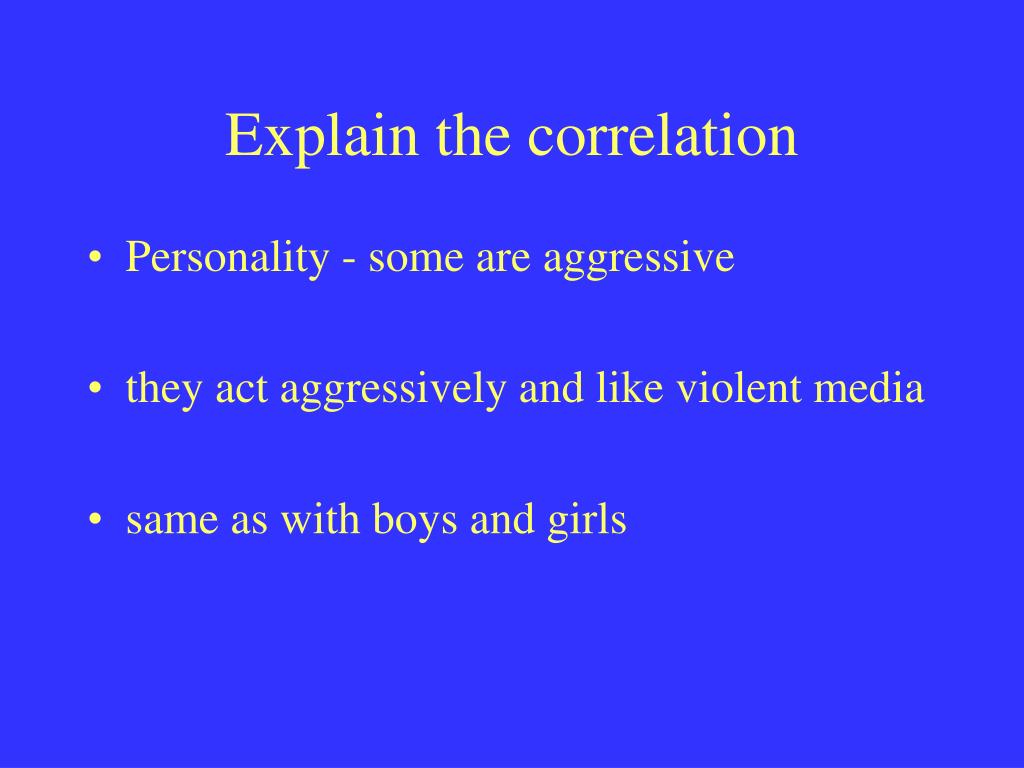 Explain the correlation

• Personality - some are aggressive

• they act aggressively and like violent media

• same as with boys and girls